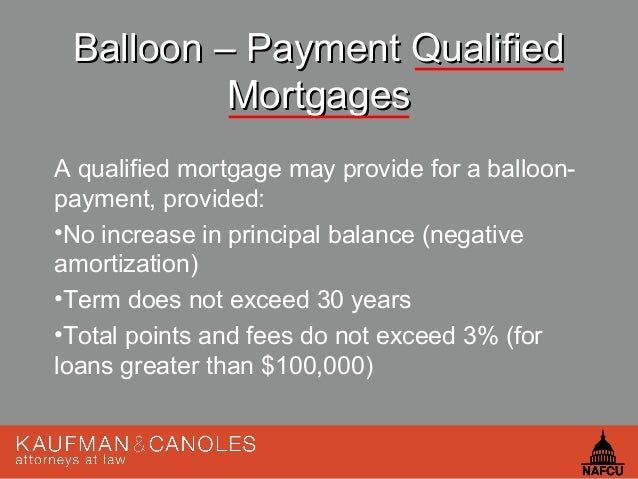 Balloon – Payment Qualified Mortgages

A qualified mortgage may provide for a balloon-payment, provided:

•No increase in principal balance (negative amortization)

•Term does not exceed 30 years

•Total points and fees do not exceed 3% (for loans greater than \$100,000)

KAUFMAN & CANOLES
attorneys at law

NAFCU